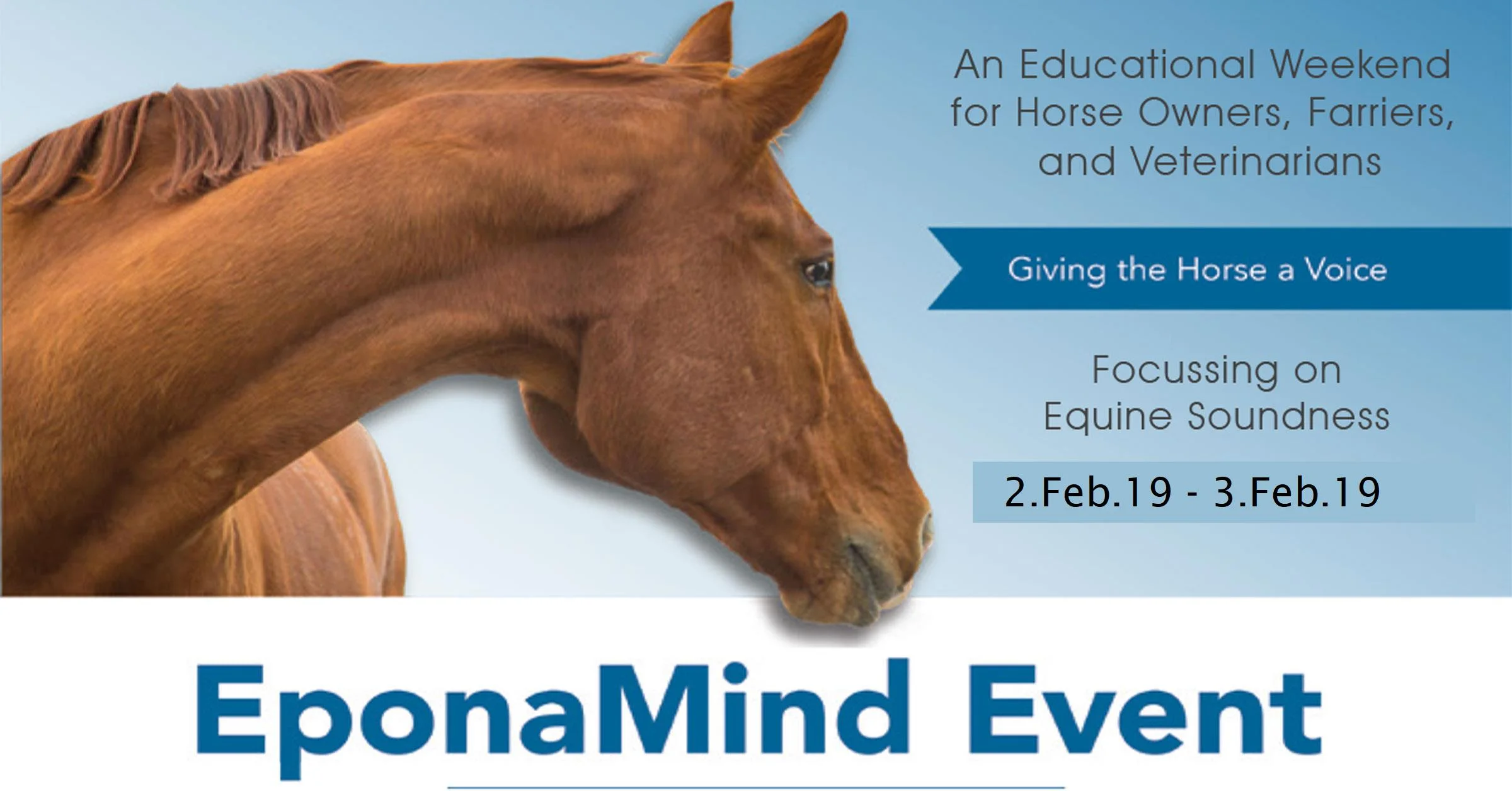 An Educational Weekend for Horse Owners, Farriers, and Veterinarians

Giving the Horse a Voice

Focussing on Equine Soundness

2.Feb.19 - 3.Feb.19

EponaMind Event